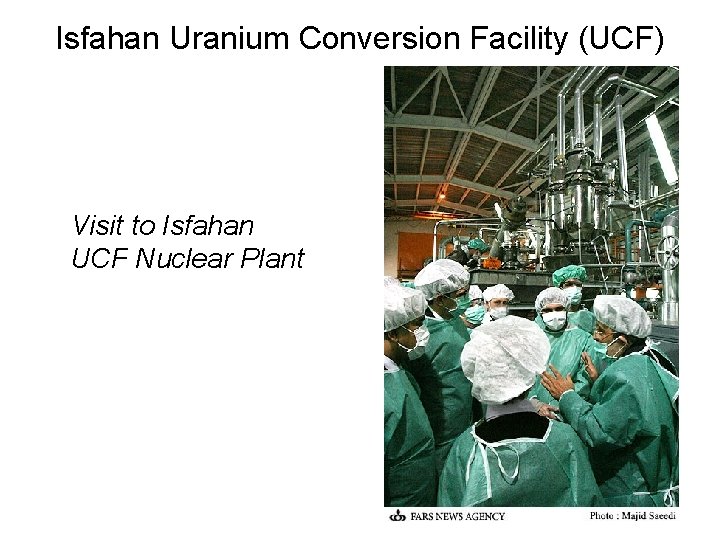 Isfahan Uranium Conversion Facility (UCF)

Visit to Isfahan UCF Nuclear Plant

FARS NEWS AGENCY

Photo : Majid Saeedi